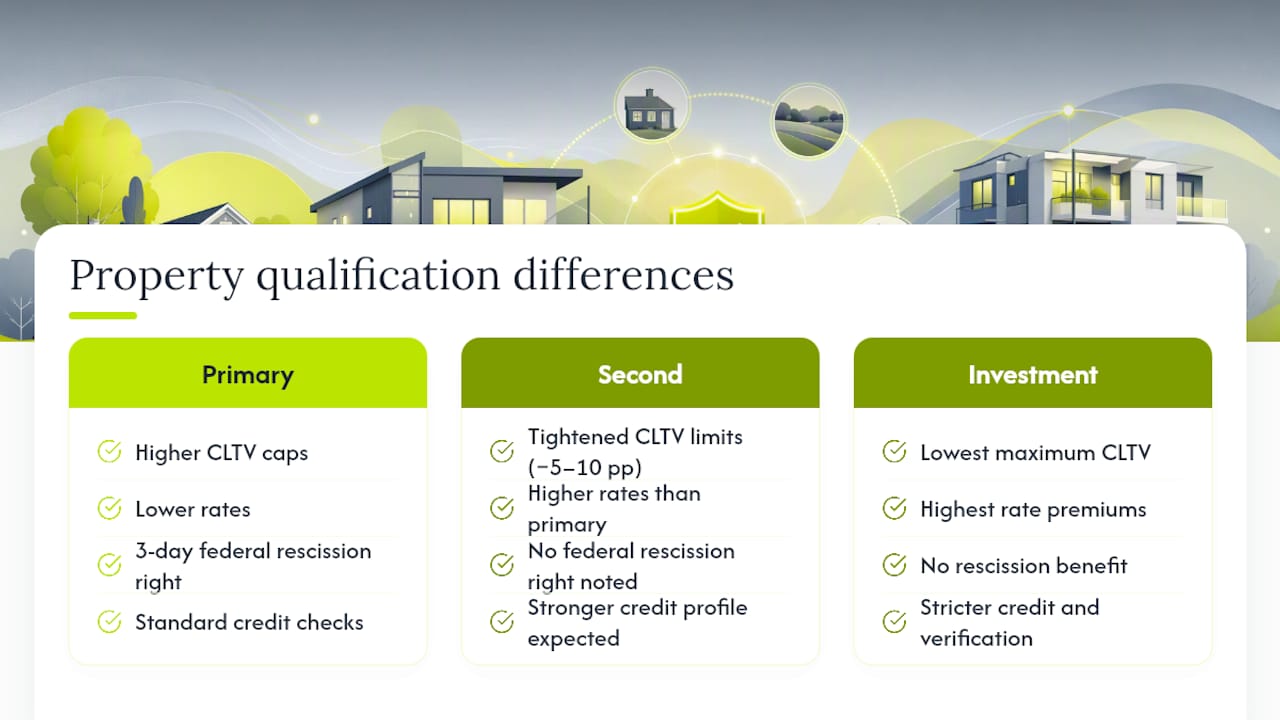 Property qualification differences

Primary

Higher CLTV caps

Lower rates

3-day federal rescission right

Standard credit checks

Second

Tightened CLTV limits (−5–10 pp)

Higher rates than primary

No federal rescission right noted

Stronger credit profile expected

Investment

Lowest maximum CLTV

Highest rate premiums

No rescission benefit

Stricter credit and verification